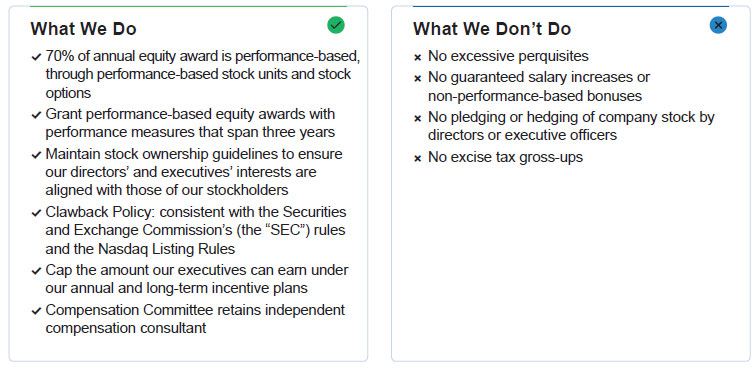 What We Do

✓ 70% of annual equity award is performance-based, through performance-based stock units and stock options

✓ Grant performance-based equity awards with performance measures that span three years

✓ Maintain stock ownership guidelines to ensure our directors' and executives' interests are aligned with those of our stockholders

✓ Clawback Policy: consistent with the Securities and Exchange Commission's (the "SEC") rules and the Nasdaq Listing Rules

✓ Cap the amount our executives can earn under our annual and long-term incentive plans

✓ Compensation Committee retains independent compensation consultant

What We Don't Do

× No excessive perquisites

× No guaranteed salary increases or non-performance-based bonuses

× No pledging or hedging of company stock by directors or executive officers

× No excise tax gross-ups